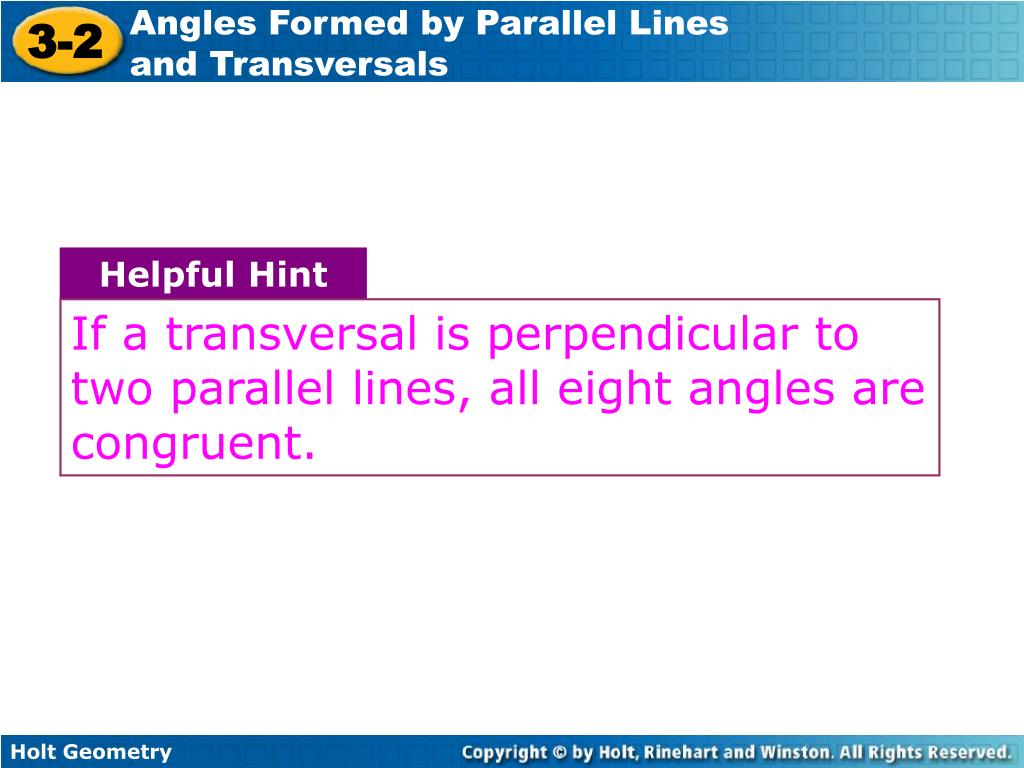 3-2 Angles Formed by Parallel Lines and Transversals

Helpful Hint

If a transversal is perpendicular to two parallel lines, all eight angles are congruent.

Holt Geometry

Copyright © by Holt, Rinehart and Winston. All Rights Reserved.